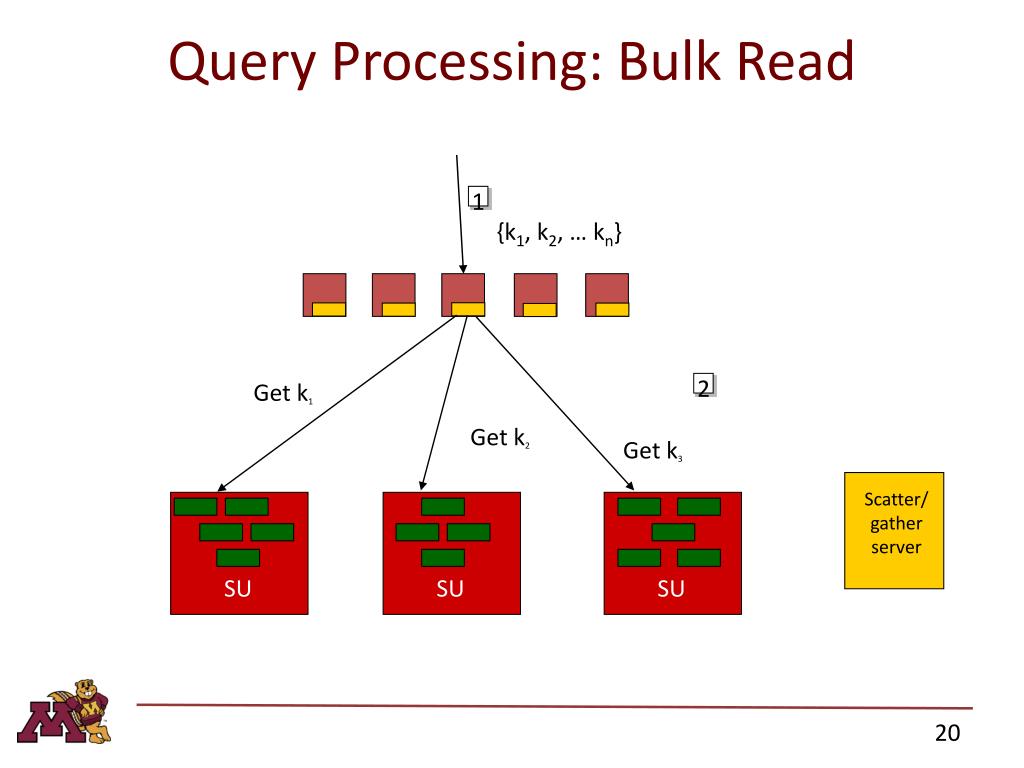 Query Processing: Bulk Read

1

$\{k_1, k_2, \ldots k_n\}$

Get $k_1$

Get $k_2$

Get $k_3$

2

SU

SU

SU

Scatter/ gather server

20